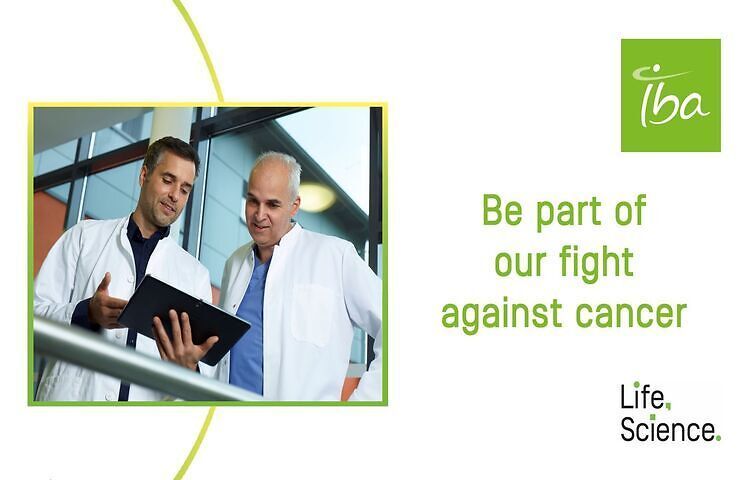 iba

Be part of our fight against cancer

Life, Science.